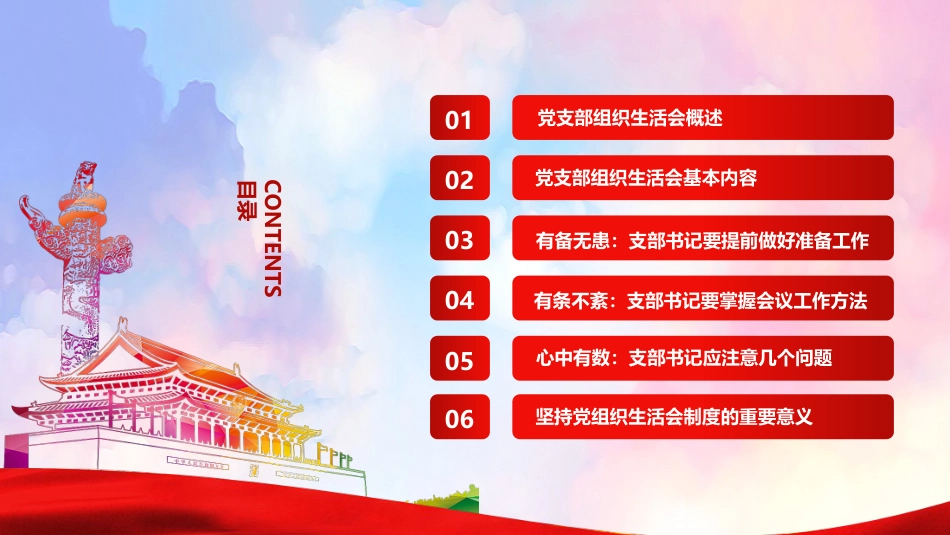 CONTENTS
目录

01 党支部组织生活会概述

02 党支部组织生活会基本内容

03 有备无患：支部书记要提前做好准备工作

04 有条不紊：支部书记要掌握会议工作方法

05 心中有数：支部书记应注意几个问题

06 坚持党组织生活会制度的重要意义